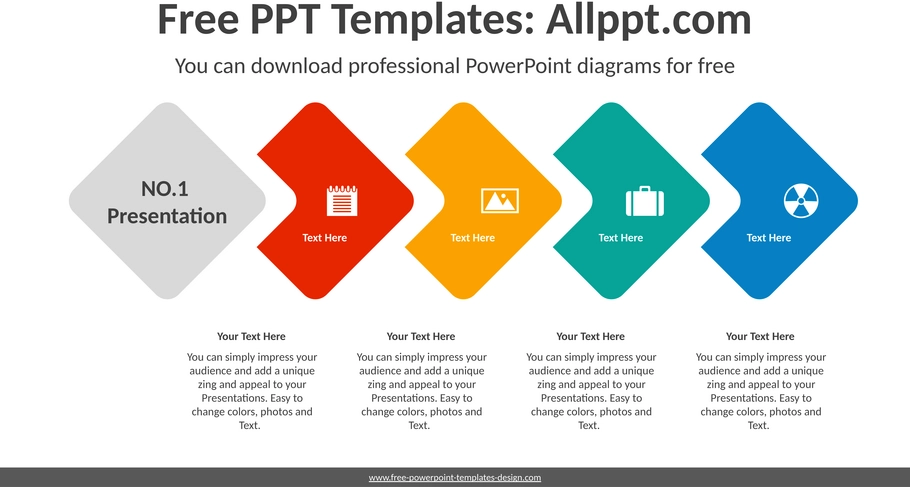 Free PPT Templates: Allppt.com

You can download professional PowerPoint diagrams for free

NO.1 Presentation

Text Here

Text Here

Text Here

Text Here

Your Text Here

You can simply impress your audience and add a unique zing and appeal to your Presentations. Easy to change colors, photos and Text.

Your Text Here

You can simply impress your audience and add a unique zing and appeal to your Presentations. Easy to change colors, photos and Text.

Your Text Here

You can simply impress your audience and add a unique zing and appeal to your Presentations. Easy to change colors, photos and Text.

Your Text Here

You can simply impress your audience and add a unique zing and appeal to your Presentations. Easy to change colors, photos and Text.

www.free-powerpoint-templates-design.com